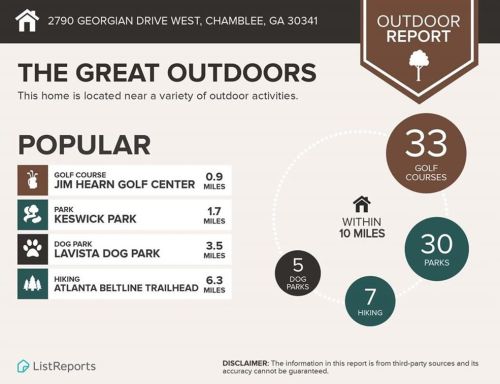 2790 GEORGIAN DRIVE WEST, CHAMBLEE, GA 30341

OUTDOOR REPORT

THE GREAT OUTDOORS

This home is located near a variety of outdoor activities.

POPULAR

GOLF COURSE
JIM HEARN GOLF CENTER
0.9 MILES

PARK
KESWICK PARK
1.7 MILES

DOG PARK
LAVISTA DOG PARK
3.5 MILES

HIKING
ATLANTA BELTLINE TRAILHEAD
6.3 MILES

33 GOLF COURSES

WITHIN 10 MILES

30 PARKS

5 DOG PARKS

7 HIKING

ListReports

DISCLAIMER: The information in this report is from third-party sources and its accuracy cannot be guaranteed.